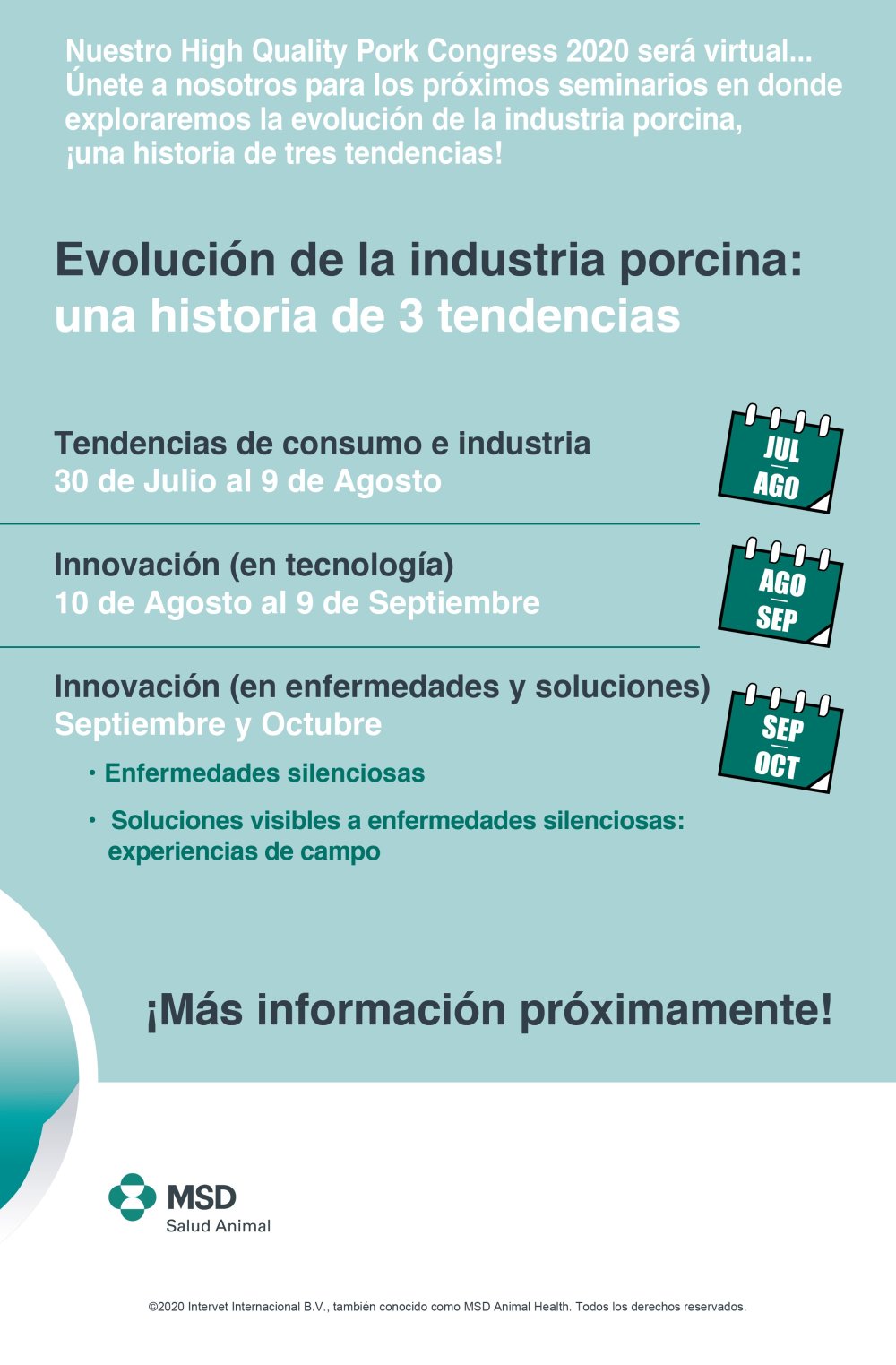 Nuestro High Quality Pork Congress 2020 será virtual... Únete a nosotros para los próximos seminarios en donde exploraremos la evolución de la industria porcina, ¡una historia de tres tendencias!

Evolución de la industria porcina: una historia de 3 tendencias

Tendencias de consumo e industria
30 de Julio al 9 de Agosto

JUL
AGO

Innovación (en tecnología)
10 de Agosto al 9 de Septiembre

AGO
SEP

Innovación (en enfermedades y soluciones)
Septiembre y Octubre

SEP
OCT

• Enfermedades silenciosas

• Soluciones visibles a enfermedades silenciosas: experiencias de campo

¡Más información próximamente!

MSD
Salud Animal

©2020 Intervet Internacional B.V., también conocido como MSD Animal Health. Todos los derechos reservados.